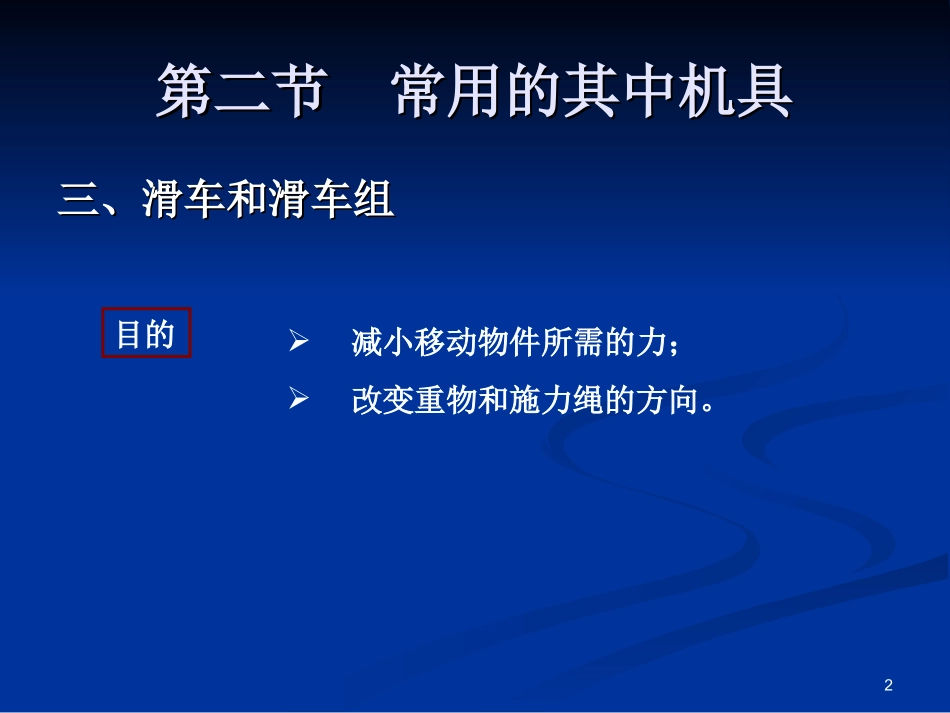 第二节　常用的其中机具

三、滑车和滑车组

目的

➢ 减小移动物件所需的力；

➢ 改变重物和施力绳的方向。

2